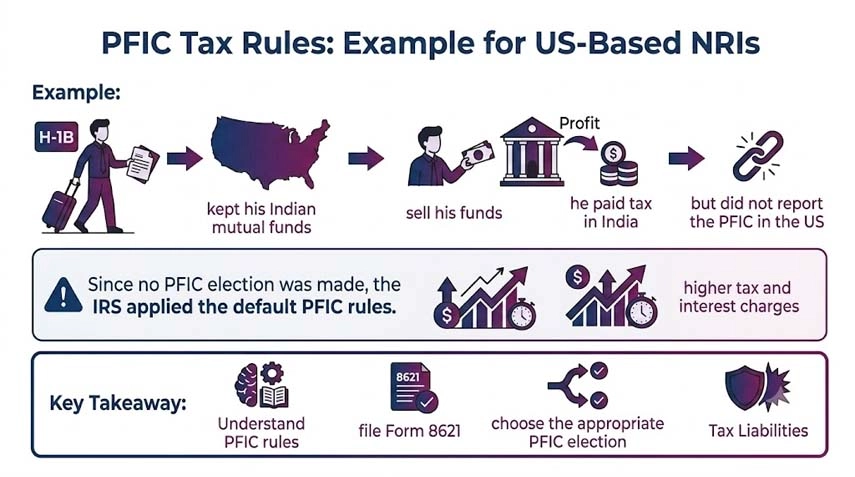 PFIC Tax Rules: Example for US-Based NRIs

Example:

H-1B

kept his Indian mutual funds

sell his funds

Profit

he paid tax in India

but did not report the PFIC in the US

Since no PFIC election was made, the IRS applied the default PFIC rules.

higher tax and interest charges

Key Takeaway:

Understand PFIC rules

8621

file Form 8621

choose the appropriate PFIC election

Tax Liabilities